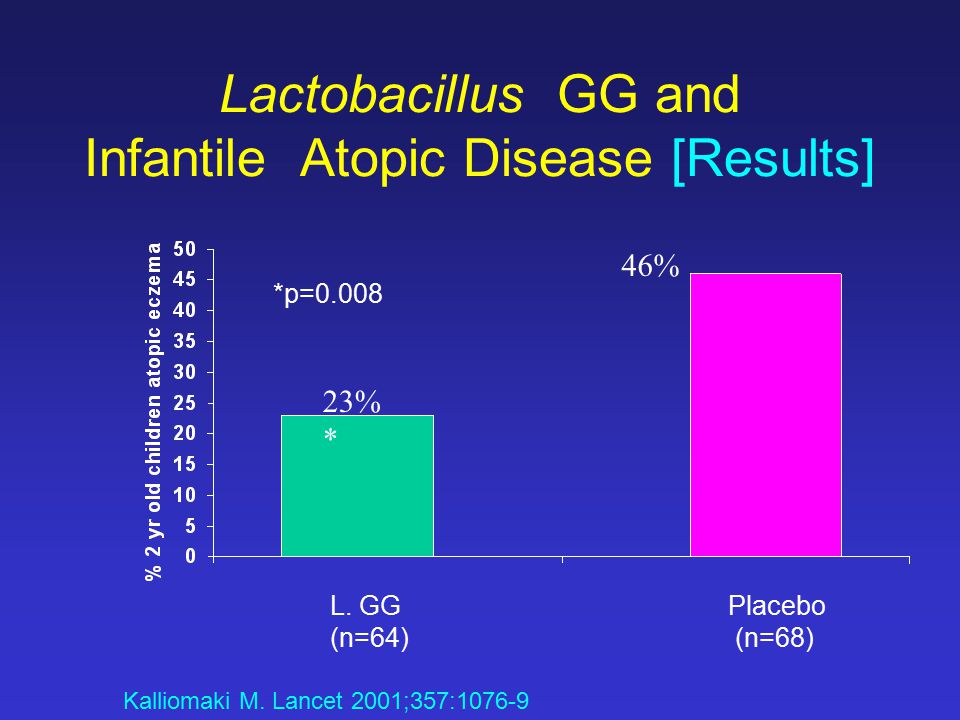 Lactobacillus GG and Infantile Atopic Disease [Results]

% 2 yr old children atopic eczema

50
45
40
35
30
25
20
15
10
5
0

*p=0.008

23%
*

46%

L. GG
(n=64)

Placebo
(n=68)

Kalliomaki M. Lancet 2001;357:1076-9